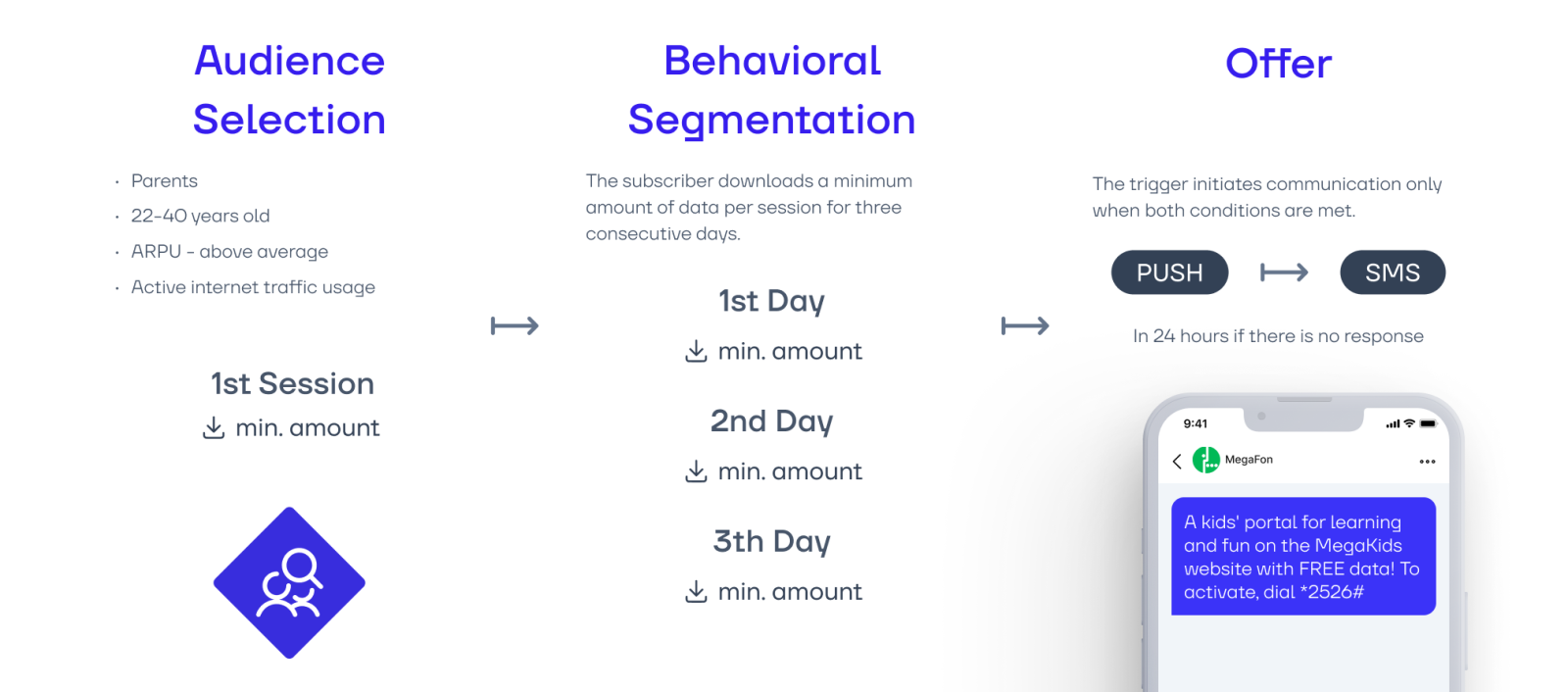 Audience Selection

· Parents
· 22-40 years old
· ARPU - above average
· Active internet traffic usage

1st Session
min. amount

Behavioral Segmentation

The subscriber downloads a minimum amount of data per session for three consecutive days.

1st Day
min. amount

2nd Day
min. amount

3th Day
min. amount

Offer

The trigger initiates communication only when both conditions are met.

PUSH

SMS

In 24 hours if there is no response

9:41

MegaFon

A kids' portal for learning and fun on the MegaKids website with FREE data! To activate, dial *2526#